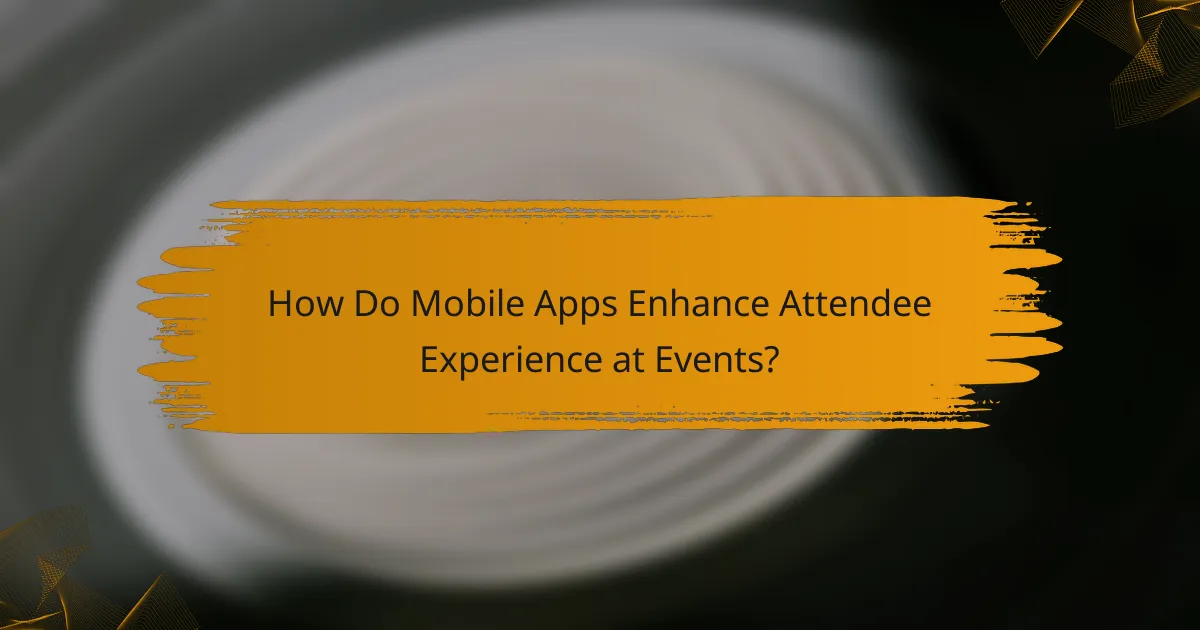 How Do Mobile Apps Enhance Attendee Experience at Events?